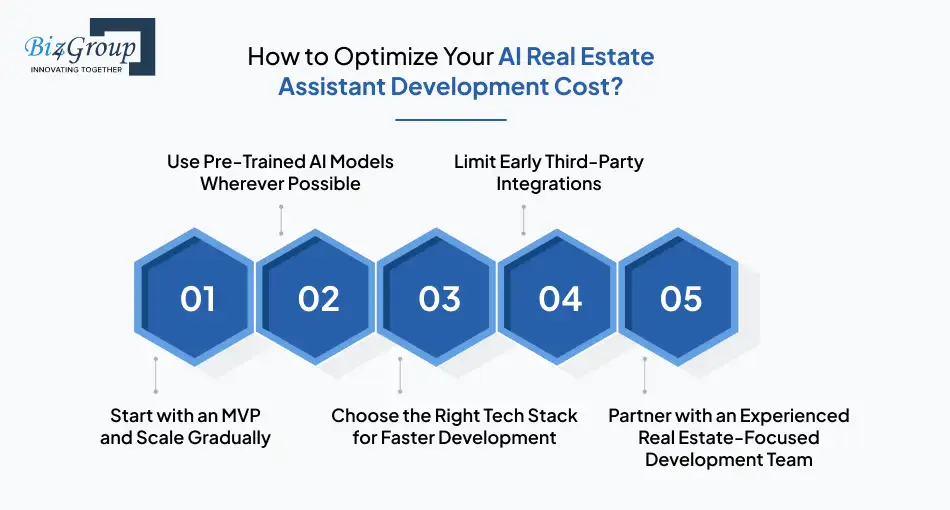 Biz4Group
INNOVATING TOGETHER

How to Optimize Your AI Real Estate Assistant Development Cost?

Use Pre-Trained AI Models Wherever Possible

Limit Early Third-Party Integrations

01

02

03

04

05

Start with an MVP and Scale Gradually

Choose the Right Tech Stack for Faster Development

Partner with an Experienced Real Estate-Focused Development Team